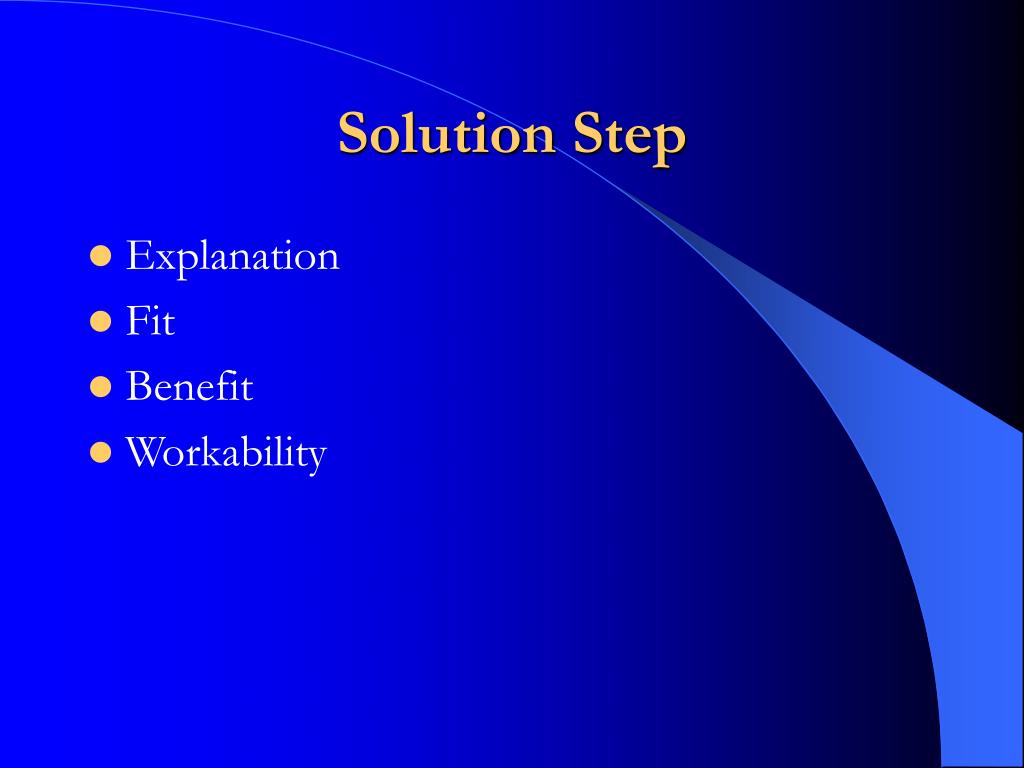 Solution Step

- Explanation
- Fit
- Benefit
- Workability